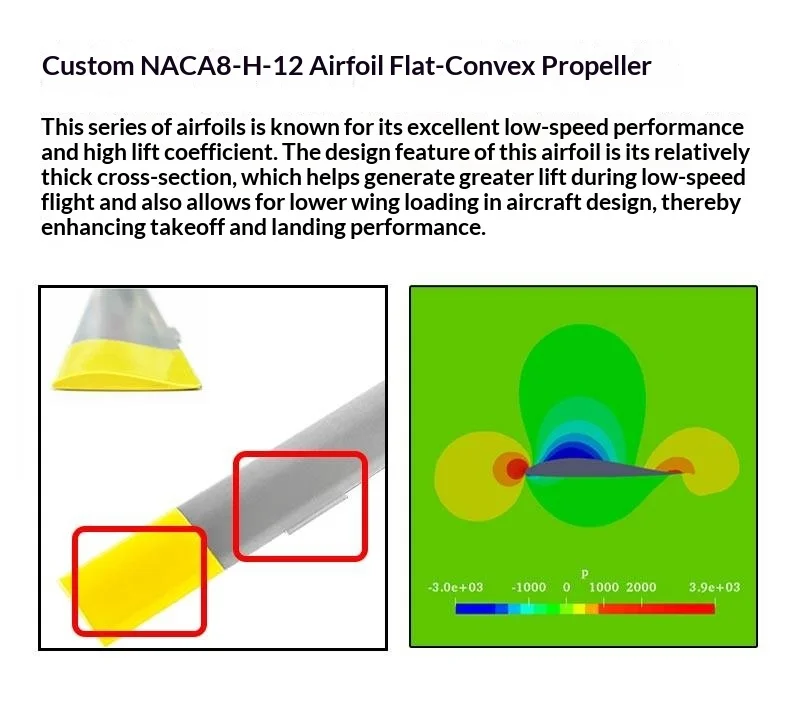 Custom NACA8-H-12 Airfoil Flat-Convex Propeller

This series of airfoils is known for its excellent low-speed performance and high lift coefficient. The design feature of this airfoil is its relatively thick cross-section, which helps generate greater lift during low-speed flight and also allows for lower wing loading in aircraft design, thereby enhancing takeoff and landing performance.

p
-3.0e+03 -1000 0 1000 2000 3.9e+03